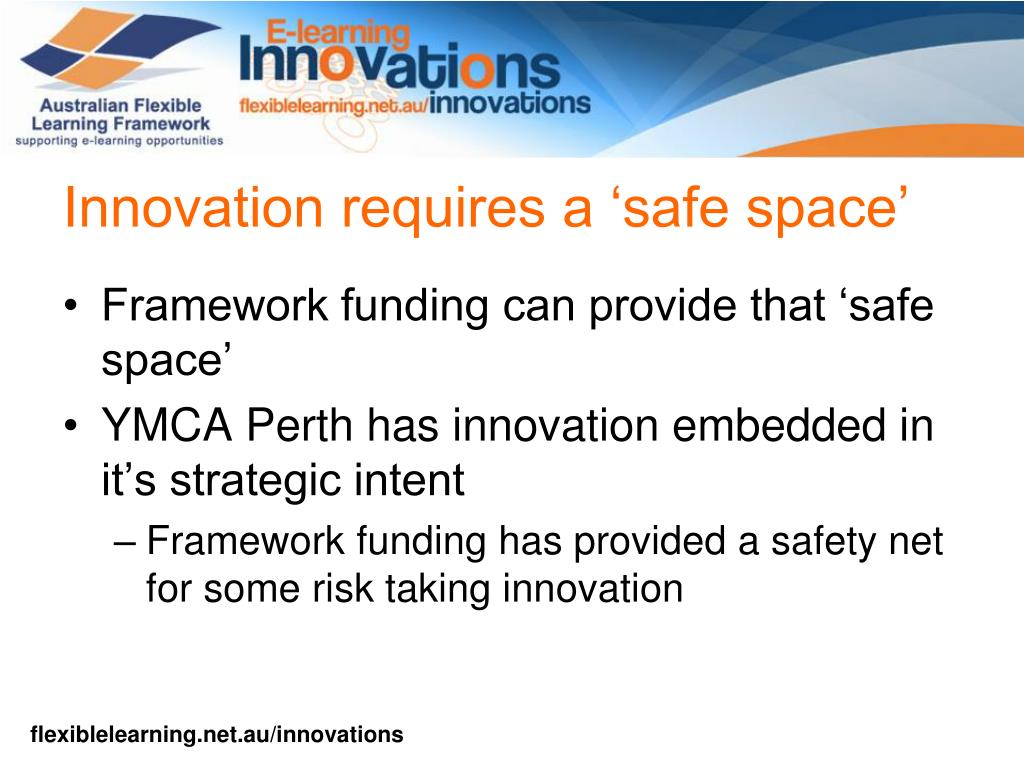 Australian Flexible Learning Framework
supporting e-learning opportunities

E-learning Innovations
flexiblelearning.net.au/innovations

Innovation requires a ‘safe space’

• Framework funding can provide that ‘safe space’
• YMCA Perth has innovation embedded in it’s strategic intent
– Framework funding has provided a safety net for some risk taking innovation

flexiblelearning.net.au/innovations